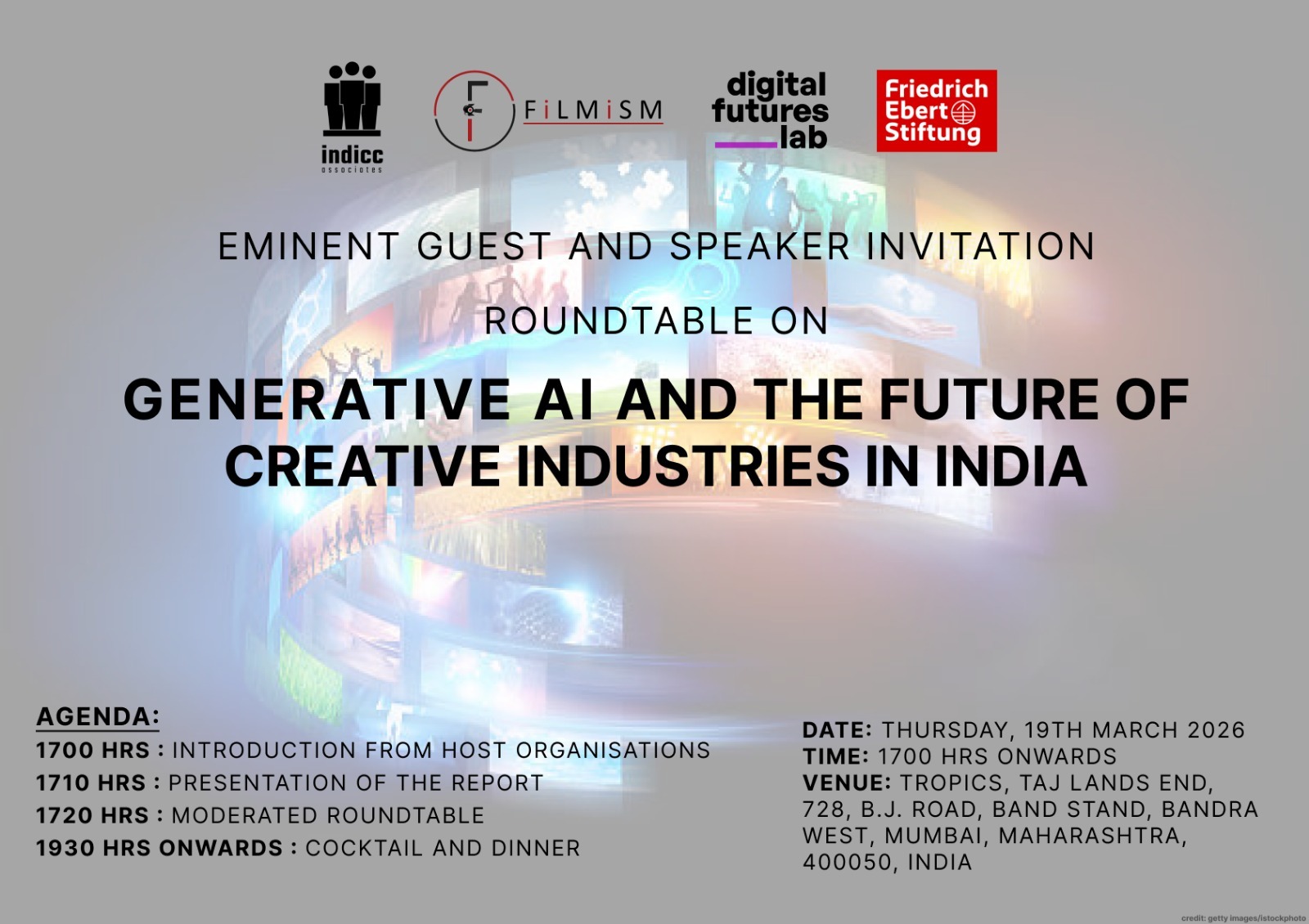 indicc
associates

FiLMiSM

digital futures lab

Friedrich Ebert Stiftung

EMINENT GUEST AND SPEAKER INVITATION

ROUNDTABLE ON

GENERATIVE AI AND THE FUTURE OF CREATIVE INDUSTRIES IN INDIA

AGENDA:
1700 HRS : INTRODUCTION FROM HOST ORGANISATIONS
1710 HRS : PRESENTATION OF THE REPORT
1720 HRS : MODERATED ROUNDTABLE
1930 HRS ONWARDS : COCKTAIL AND DINNER

DATE: THURSDAY, 19TH MARCH 2026
TIME: 1700 HRS ONWARDS
VENUE: TROPICS, TAJ LANDS END, 728, B.J. ROAD, BAND STAND, BANDRA WEST, MUMBAI, MAHARASHTRA, 400050, INDIA

credit: getty images/istockphoto